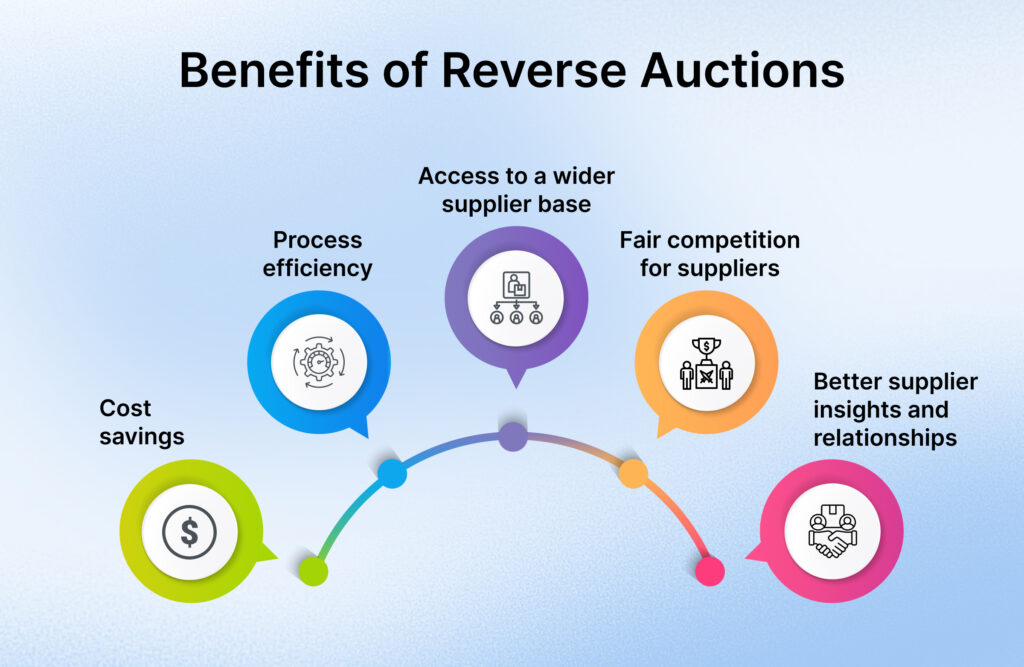 Benefits of Reverse Auctions

Cost savings

Process efficiency

Access to a wider supplier base

Fair competition for suppliers

Better supplier insights and relationships